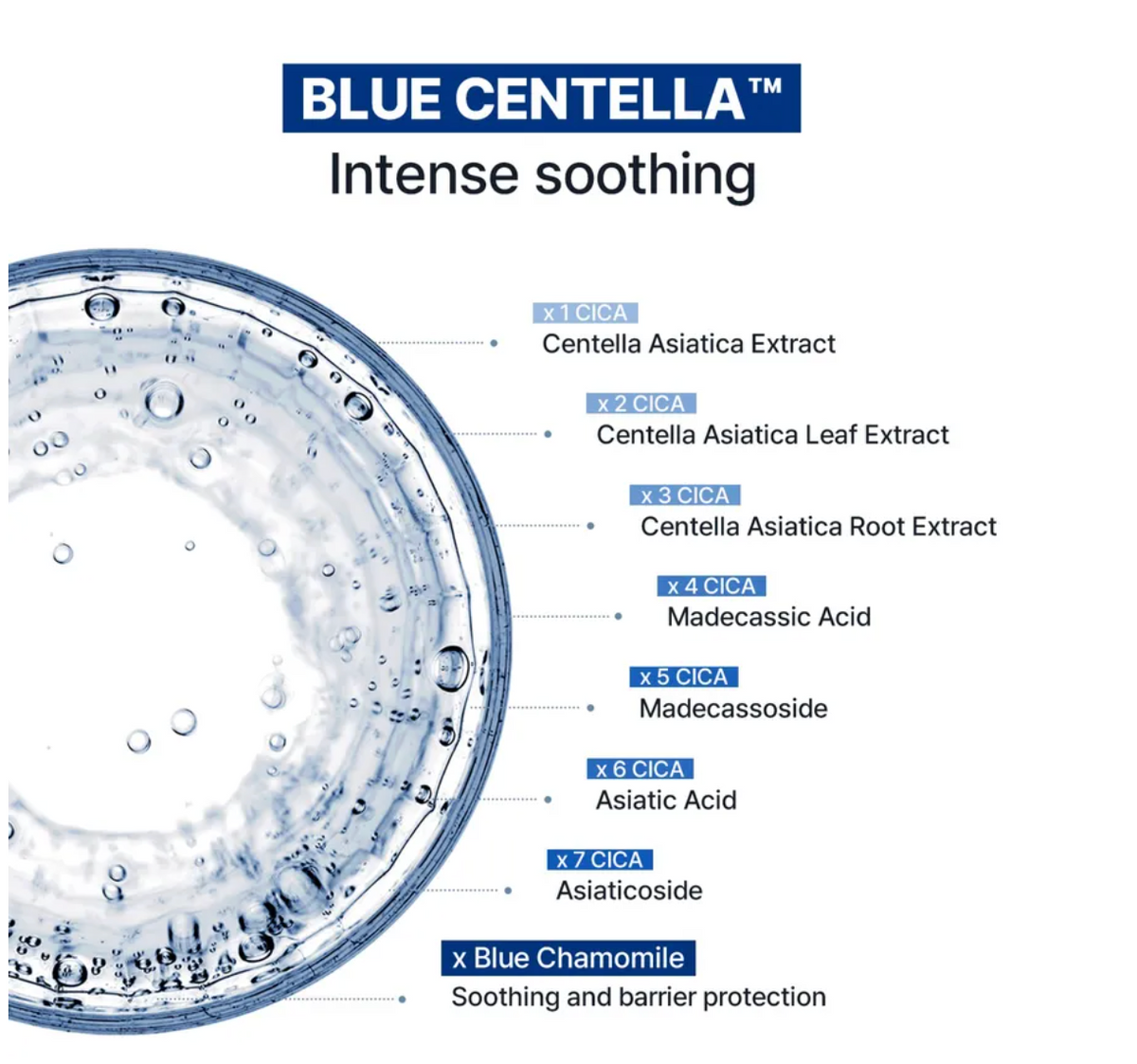 BLUE CENTELLA™
Intense soothing

x 1 CICA
Centella Asiatica Extract

x 2 CICA
Centella Asiatica Leaf Extract

x 3 CICA
Centella Asiatica Root Extract

x 4 CICA
Madecassic Acid

x 5 CICA
Madecassoside

x 6 CICA
Asiatic Acid

x 7 CICA
Asiaticoside

x Blue Chamomile
Soothing and barrier protection